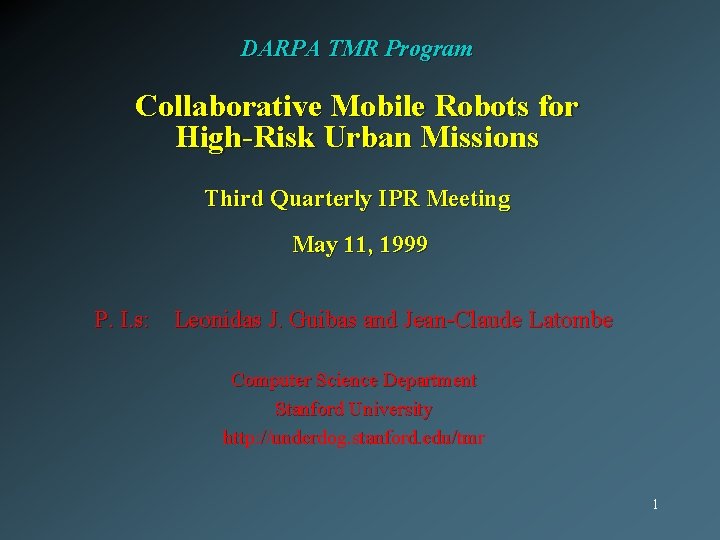 DARPA TMR Program

Collaborative Mobile Robots for High-Risk Urban Missions

Third Quarterly IPR Meeting

May 11, 1999

P. I.s: Leonidas J. Guibas and Jean-Claude Latombe

Computer Science Department
Stanford University
http://underdog.stanford.edu/tmr

1